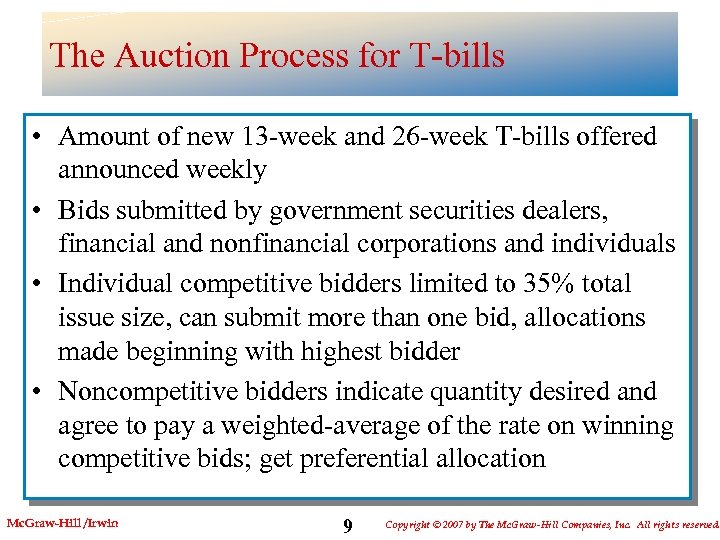 The Auction Process for T-bills

• Amount of new 13-week and 26-week T-bills offered announced weekly

• Bids submitted by government securities dealers, financial and nonfinancial corporations and individuals

• Individual competitive bidders limited to 35% total issue size, can submit more than one bid, allocations made beginning with highest bidder

• Noncompetitive bidders indicate quantity desired and agree to pay a weighted-average of the rate on winning competitive bids; get preferential allocation

McGraw-Hill/Irwin

9

Copyright © 2007 by The McGraw-Hill Companies, Inc. All rights reserved.